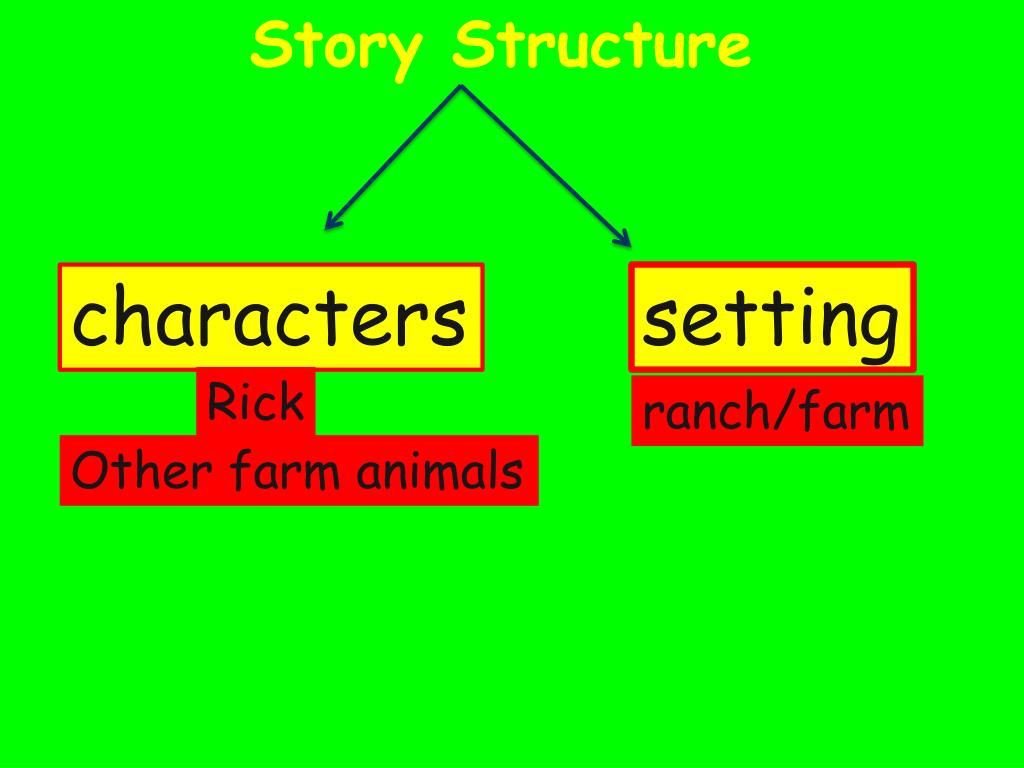 Story Structure

characters

Rick

Other farm animals

setting

ranch/farm